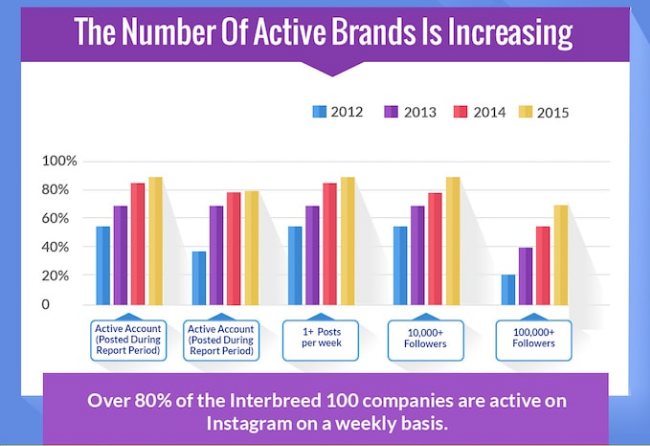 The Number Of Active Brands Is Increasing

2012 2013 2014 2015

100%
80%
60%
40%
20%
0

Active Account (Posted During Report Period)

Active Account (Posted During Report Period)

1+ Posts per week

10,000+ Followers

100,000+ Followers

Over 80% of the Interbreed 100 companies are active on Instagram on a weekly basis.